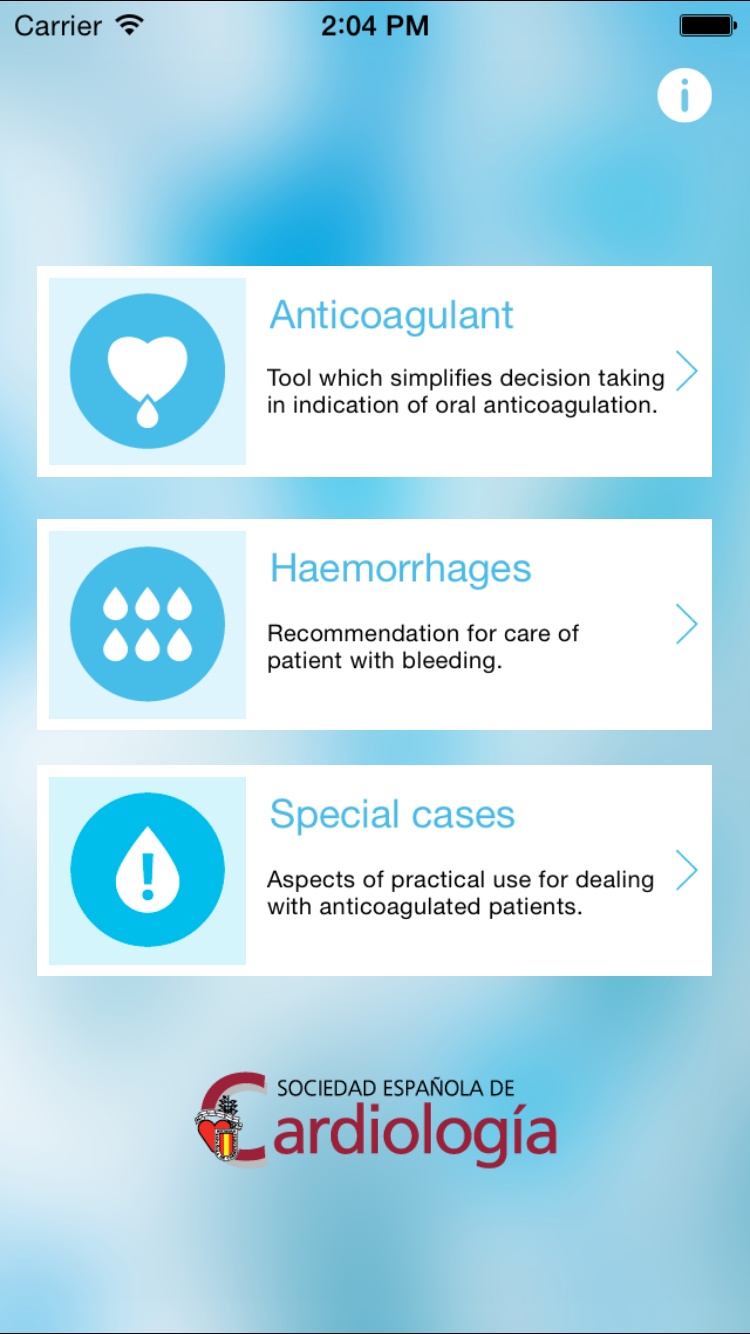 Carrier 2:04 PM

i

Anticoagulant
Tool which simplifies decision taking in indication of oral anticoagulation.

Haemorrhages
Recommendation for care of patient with bleeding.

Special cases
Aspects of practical use for dealing with anticoagulated patients.

SOCIEDAD ESPAÑOLA DE
Cardiología